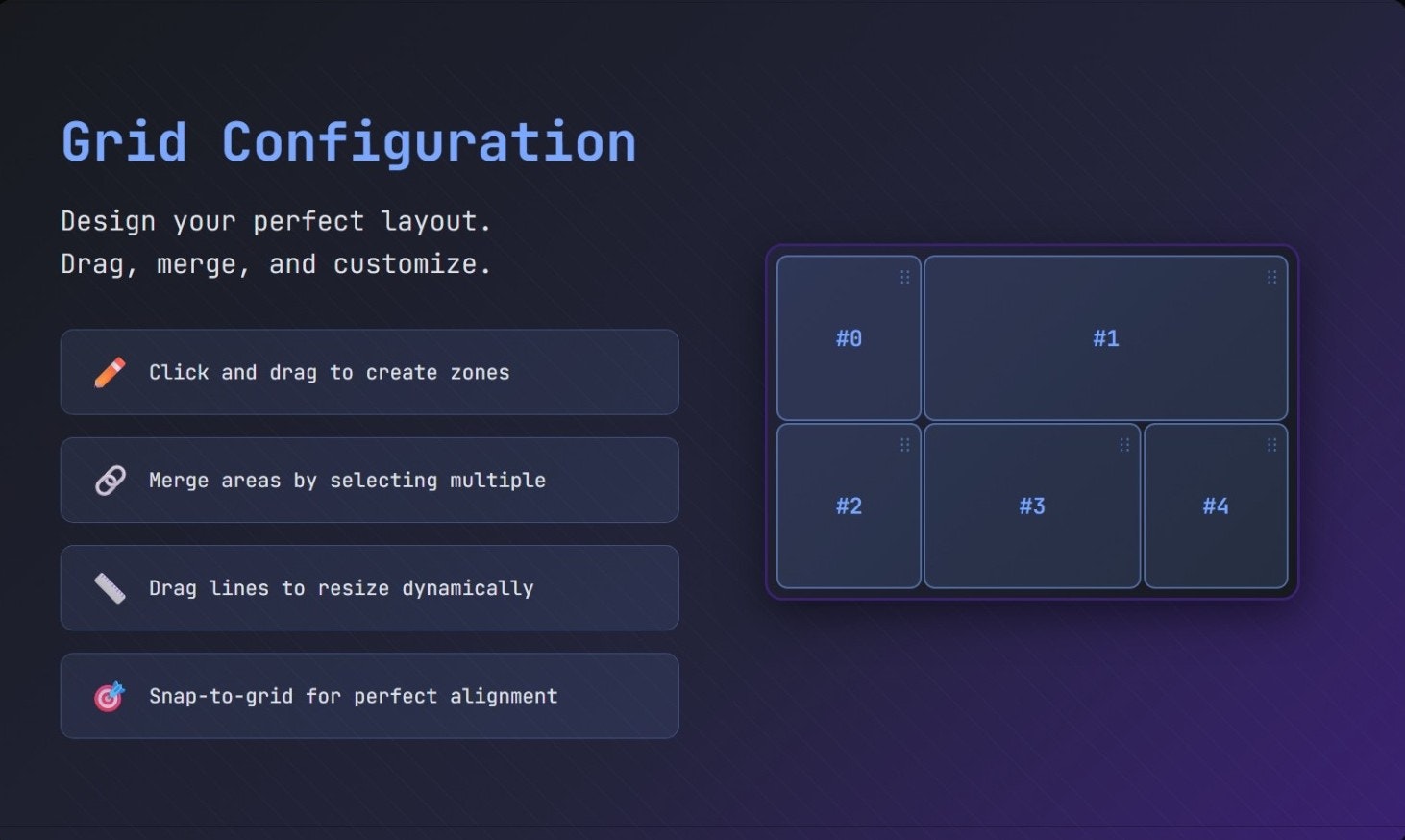 Grid Configuration

Design your perfect layout.
Drag, merge, and customize.

Click and drag to create zones

Merge areas by selecting multiple

Drag lines to resize dynamically

Snap-to-grid for perfect alignment

#0

#1

#2

#3

#4